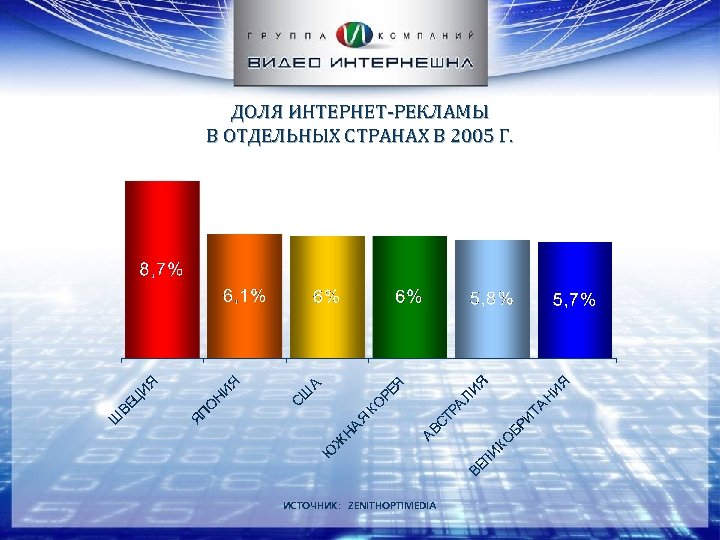 ГРУППА КОМПАНИЙ
ВИДЕО ИНТЕРНЕШНЛ

ДОЛЯ ИНТЕРНЕТ-РЕКЛАМЫ
В ОТДЕЛЬНЫХ СТРАНАХ В 2005 Г.

8,7%
6,1%
6%
6%
5,8%
5,7%

ШВЕЦИЯ
ЯПОНИЯ
США
ЮЖНАЯ КОРЕЯ
АВСТРАЛИЯ
ВЕЛИКОБРИТАНИЯ

ИСТОЧНИК: ZENITHOPTIMEDIA